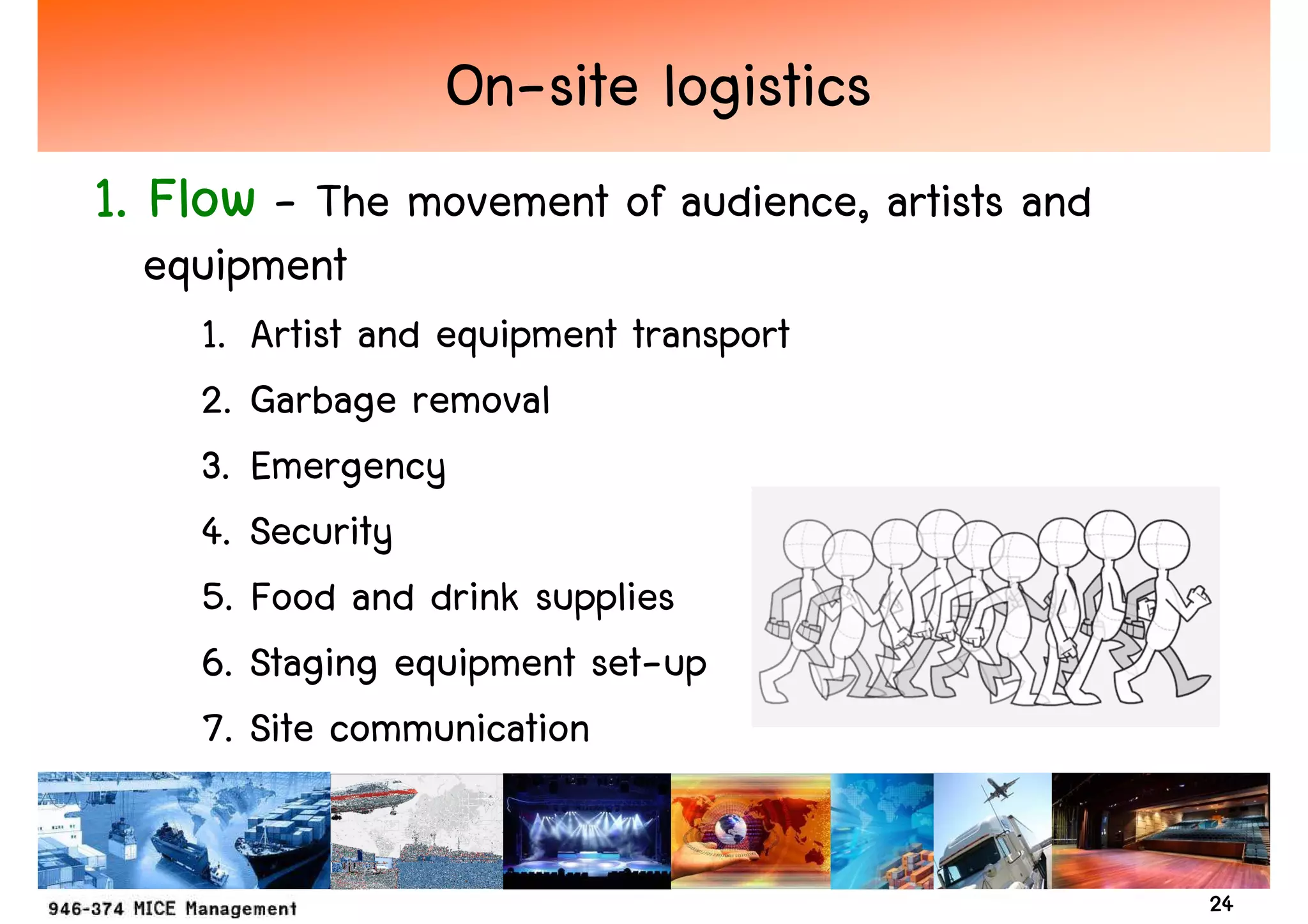 On-site logistics

1. Flow - The movement of audience, artists and equipment

1. Artist and equipment transport
2. Garbage removal
3. Emergency
4. Security
5. Food and drink supplies
6. Staging equipment set-up
7. Site communication

946-374 MICE Management

24